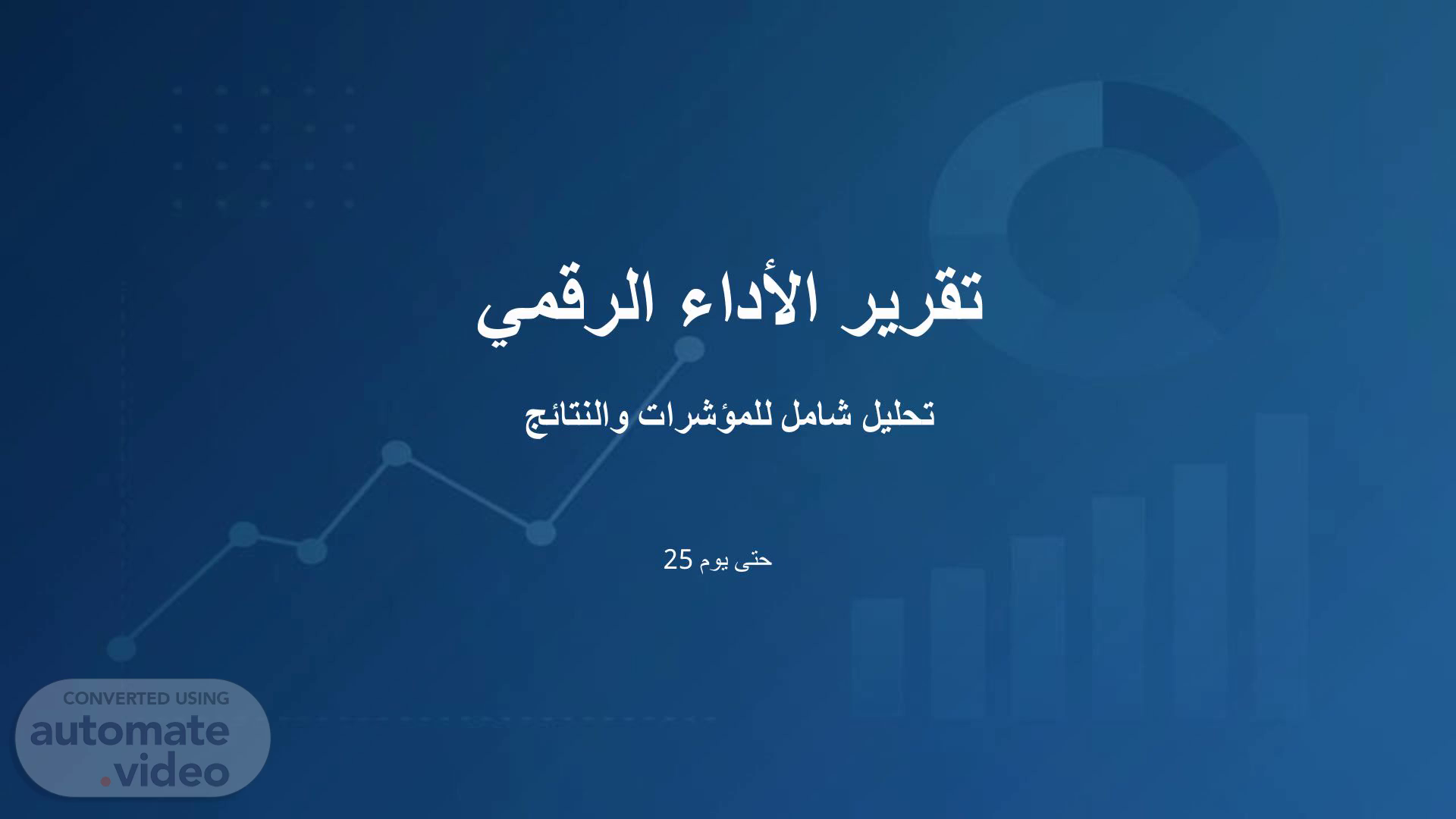 تقرير الأداء الرقمي

تحليل شامل للمؤشرات والنتائج

حتى يوم 25

CONVERTED USING
automate
.video